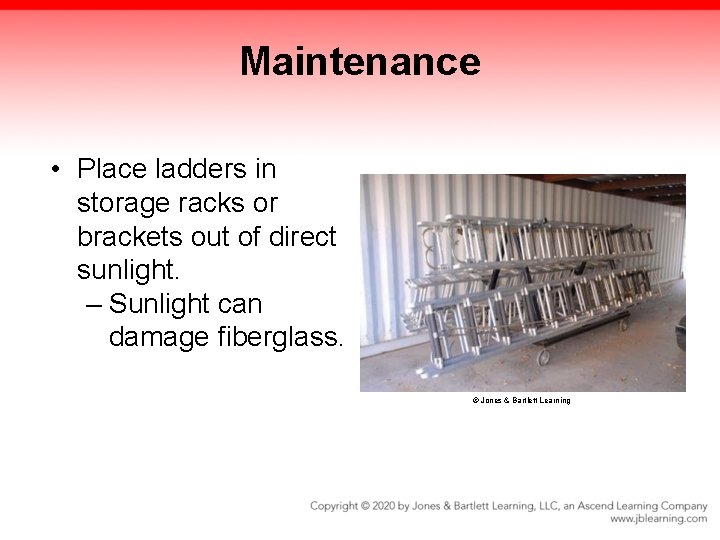 Maintenance

• Place ladders in storage racks or brackets out of direct sunlight.
– Sunlight can damage fiberglass.

© Jones & Bartlett Learning

Copyright © 2020 by Jones & Bartlett Learning, LLC, an Ascend Learning Company
www.jblearning.com